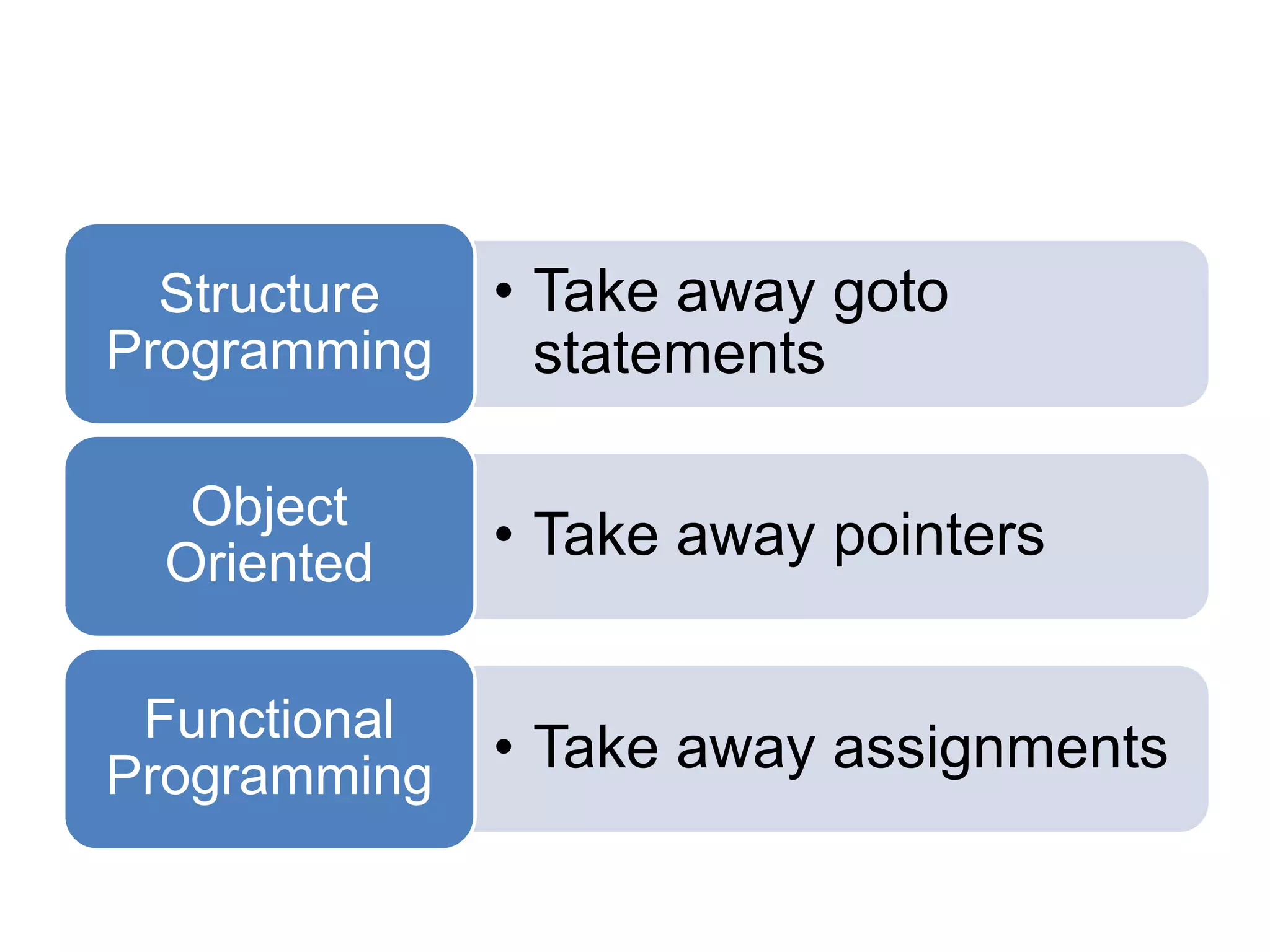 Structure Programming

• Take away goto statements

Object Oriented

• Take away pointers

Functional Programming

• Take away assignments